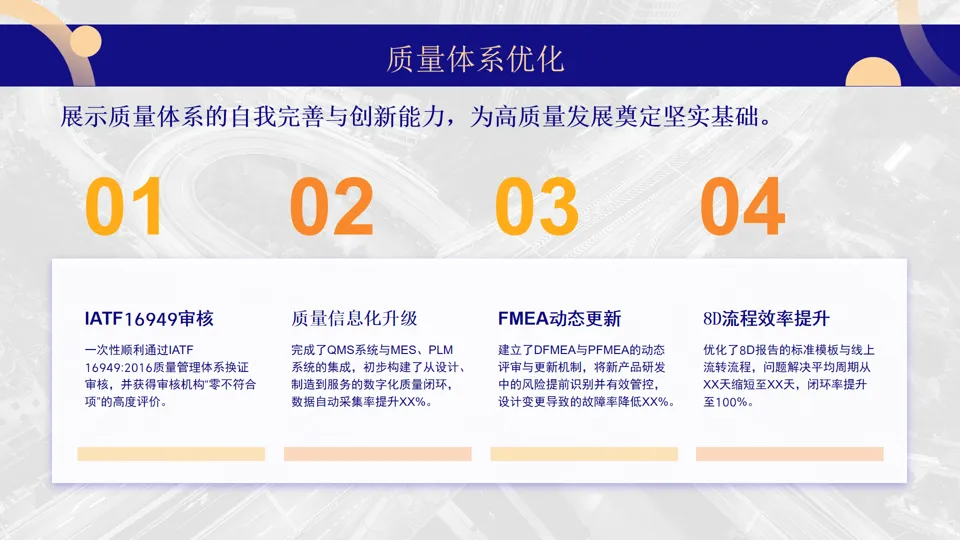 质量体系优化

展示质量体系的自我完善与创新能力，为高质量发展奠定坚实基础。

01

IATF16949审核

一次性顺利通过IATF 16949:2016质量管理体系换证审核，并获得审核机构“零不符合项”的高度评价。

02

质量信息化升级

完成了QMS系统与MES、PLM系统的集成，初步构建了从设计、制造到服务的数字化质量闭环，数据自动采集率提升XX%。

03

FMEA动态更新

建立了DFMEA与PFMEA的动态评审与更新机制，将新产品研发中的风险提前识别并有效管控，设计变更导致的故障率降低XX%。

04

8D流程效率提升

优化了8D报告的标准模板与线上流转流程，问题解决平均周期从XX天缩短至XX天，闭环率提升至100%。